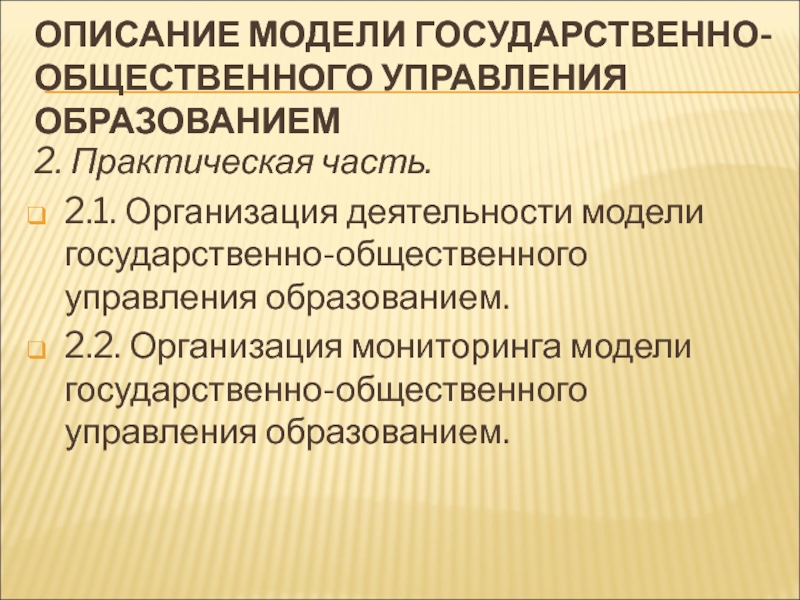 ОПИСАНИЕ МОДЕЛИ ГОСУДАРСТВЕННО-ОБЩЕСТВЕННОГО УПРАВЛЕНИЯ ОБРАЗОВАНИЕМ

2. Практическая часть.

2.1. Организация деятельности модели государственно-общественного управления образованием.

2.2. Организация мониторинга модели государственно-общественного управления образованием.